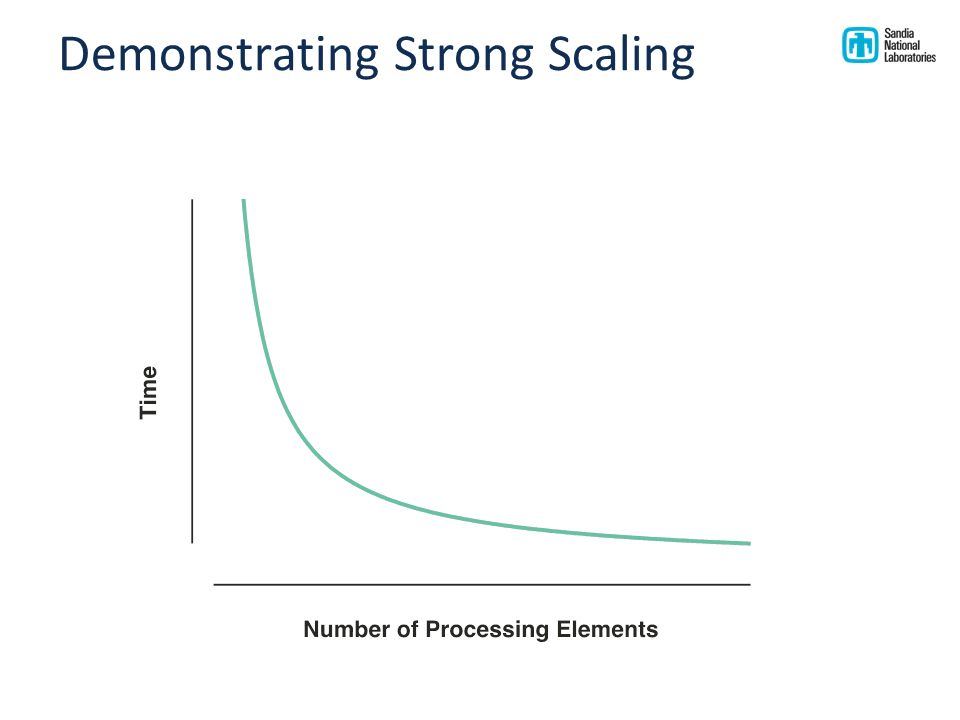 Demonstrating Strong Scaling

Sandia National Laboratories

Time

Number of Processing Elements